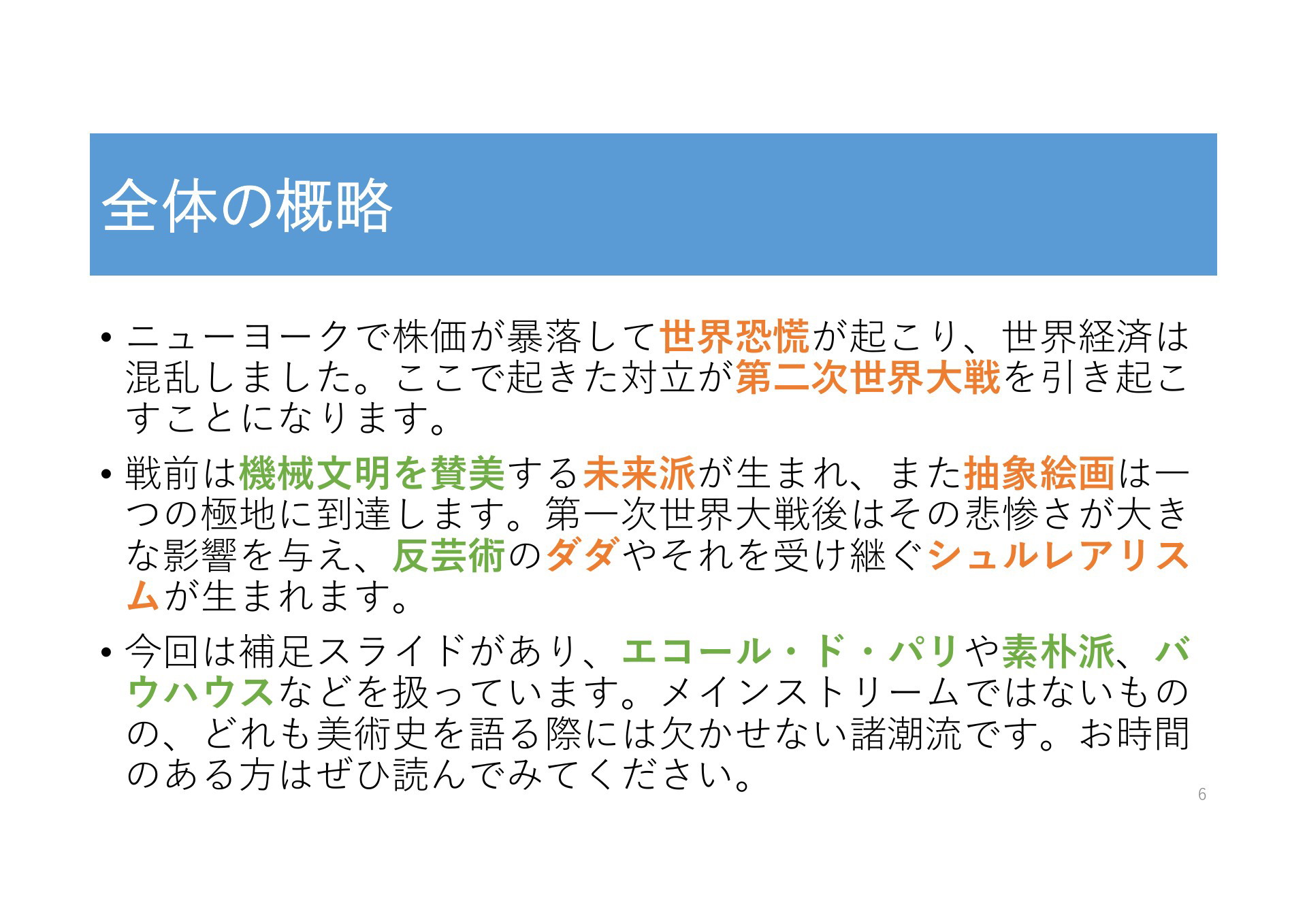 全体の概略

• ニューヨークで株価が暴落して世界恐慌が起こり、世界経済は混乱しました。ここで起きた対立が第二次世界大戦を引き起こすことになります。

• 戦前は機械文明を賛美する未来派が生まれ、また抽象絵画は一つの極地に到達します。第一次世界大戦後はその悲惨さが大きな影響を与え、反芸術のダダやそれを受け継ぐシュルレアリスムが生まれます。

• 今回は補足スライドがあり、エコール・ド・パリや素朴派、バウハウスなどを扱っています。メインストリームではないものの、どれも美術史を語る際には欠かせない諸潮流です。お時間のある方はぜひ読んでみてください。

6